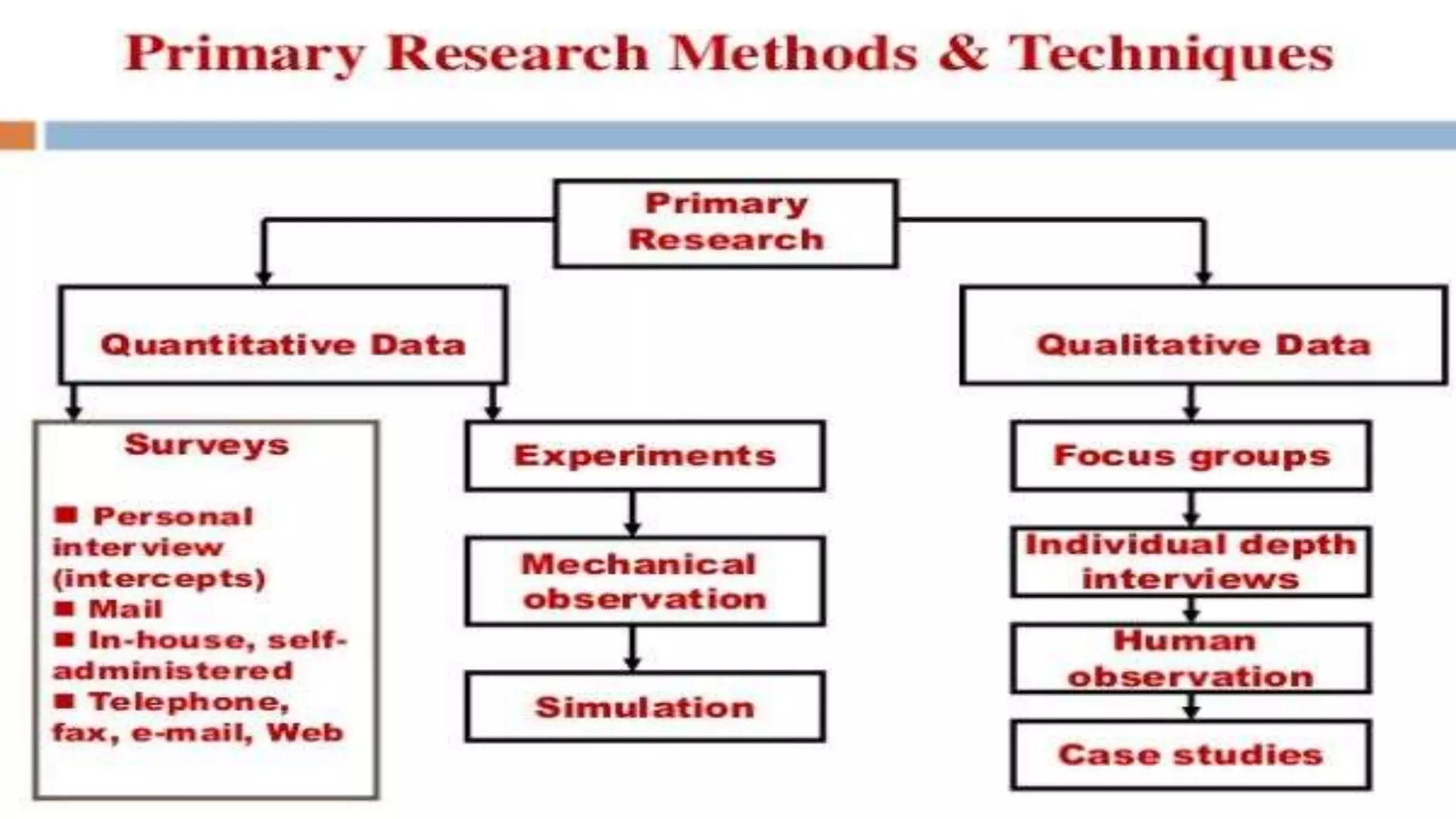 Primary Research Methods & Techniques

Primary Research

Quantitative Data

Qualitative Data

Surveys

■ Personal interview (intercepts)
■ Mail
■ In-house, self-administered
■ Telephone, fax, e-mail, Web

Experiments

Mechanical observation

Simulation

Focus groups

Individual depth interviews

Human observation

Case studies